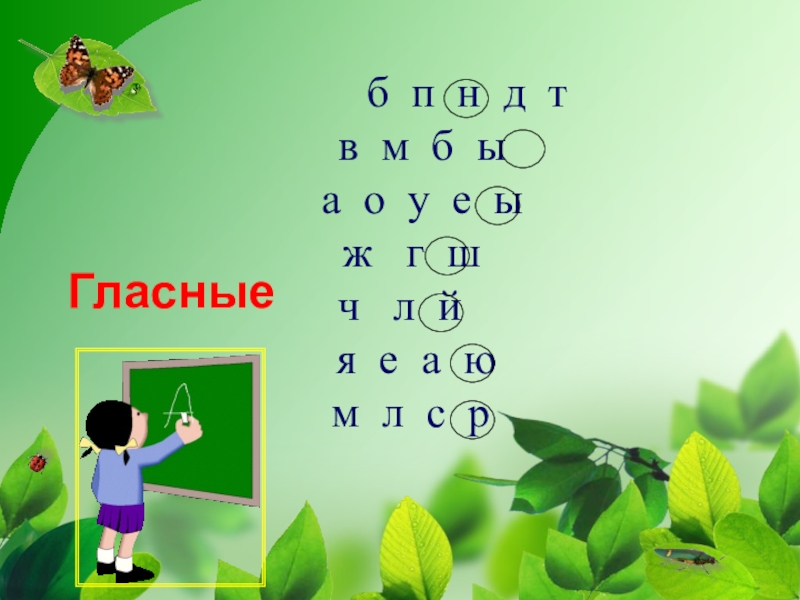 б п н д т
в м б ы
а о у е ы
ж г ш
ч л й
я е а ю
м л с р

Гласные

А